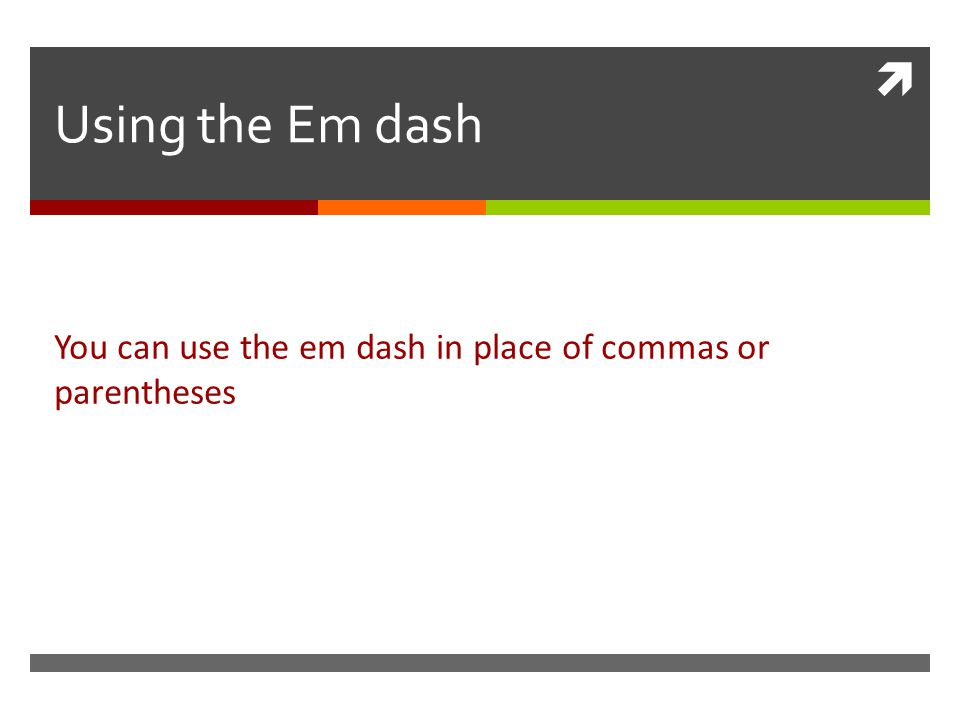 Using the Em dash

You can use the em dash in place of commas or parentheses